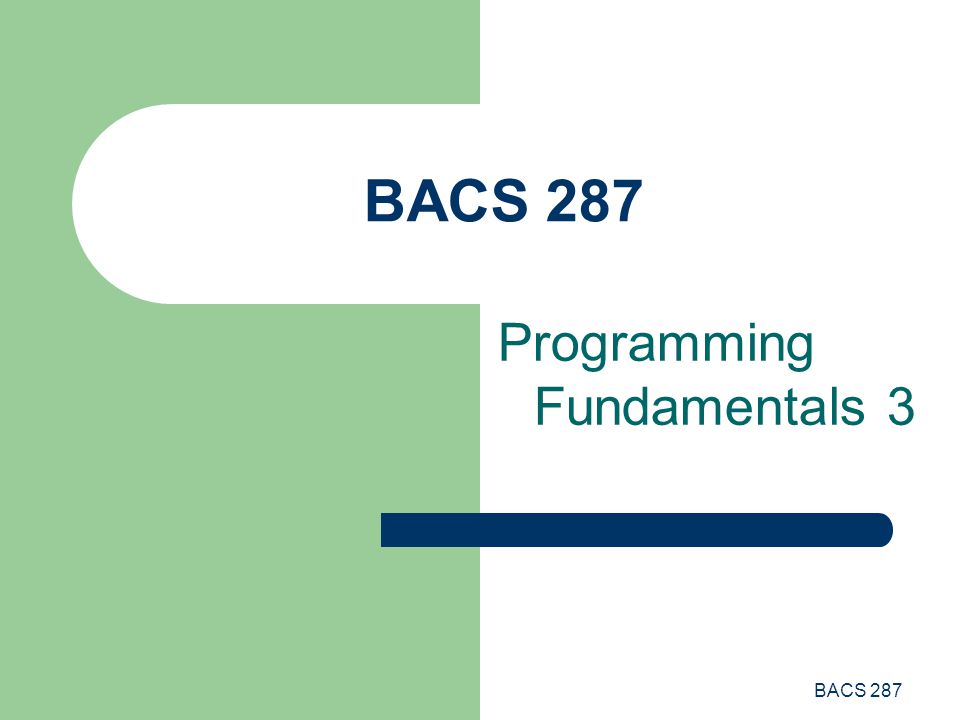 BACS 287

Programming Fundamentals 3

BACS 287